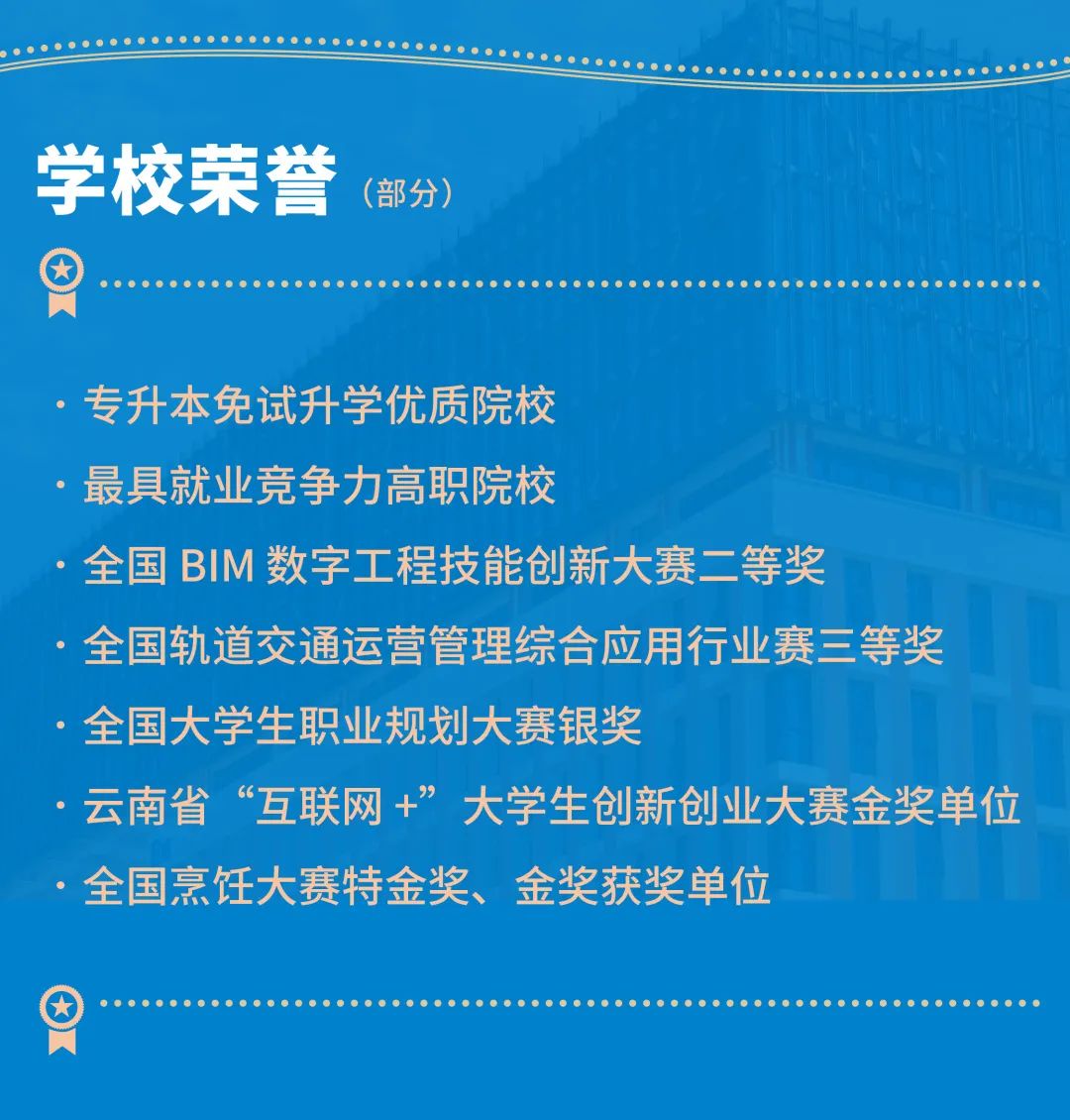 学校荣誉（部分）

· 专升本免试升学优质院校
· 最具就业竞争力高职院校
· 全国 BIM 数字工程技能创新大赛二等奖
· 全国轨道交通运营管理综合应用行业赛三等奖
· 全国大学生职业规划大赛银奖
· 云南省“互联网 +”大学生创新创业大赛金奖单位
· 全国烹饪大赛特金奖、金奖获奖单位